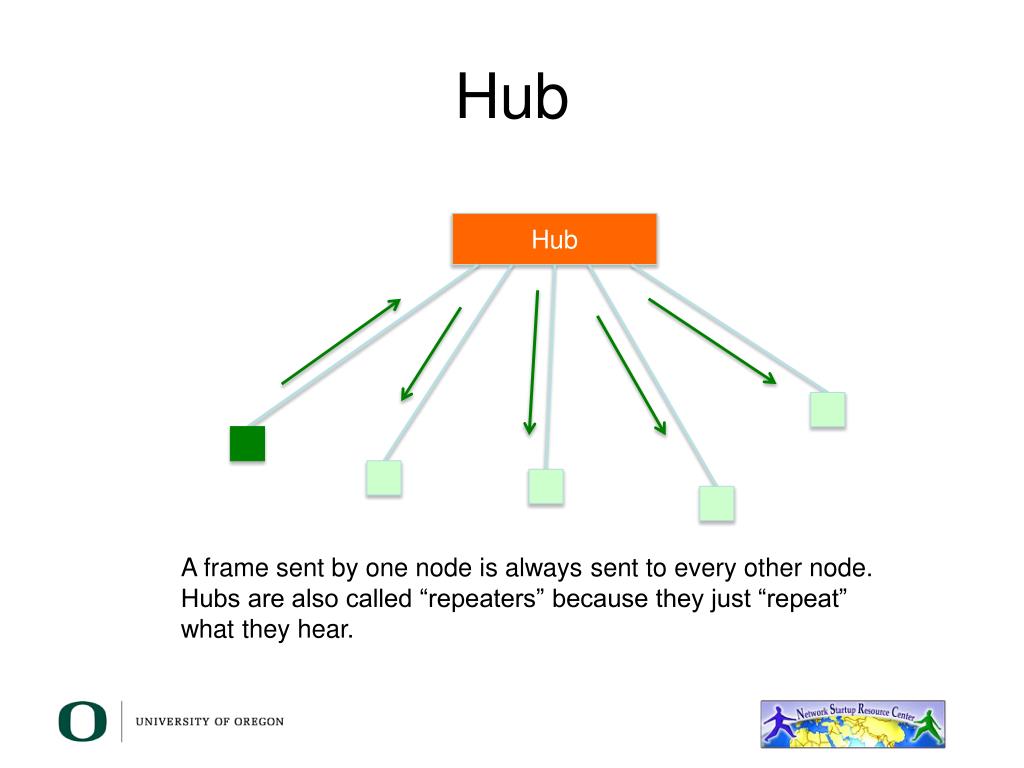 Hub

Hub

A frame sent by one node is always sent to every other node. Hubs are also called “repeaters” because they just “repeat” what they hear.

O UNIVERSITY OF OREGON

Network Startup Resource Center